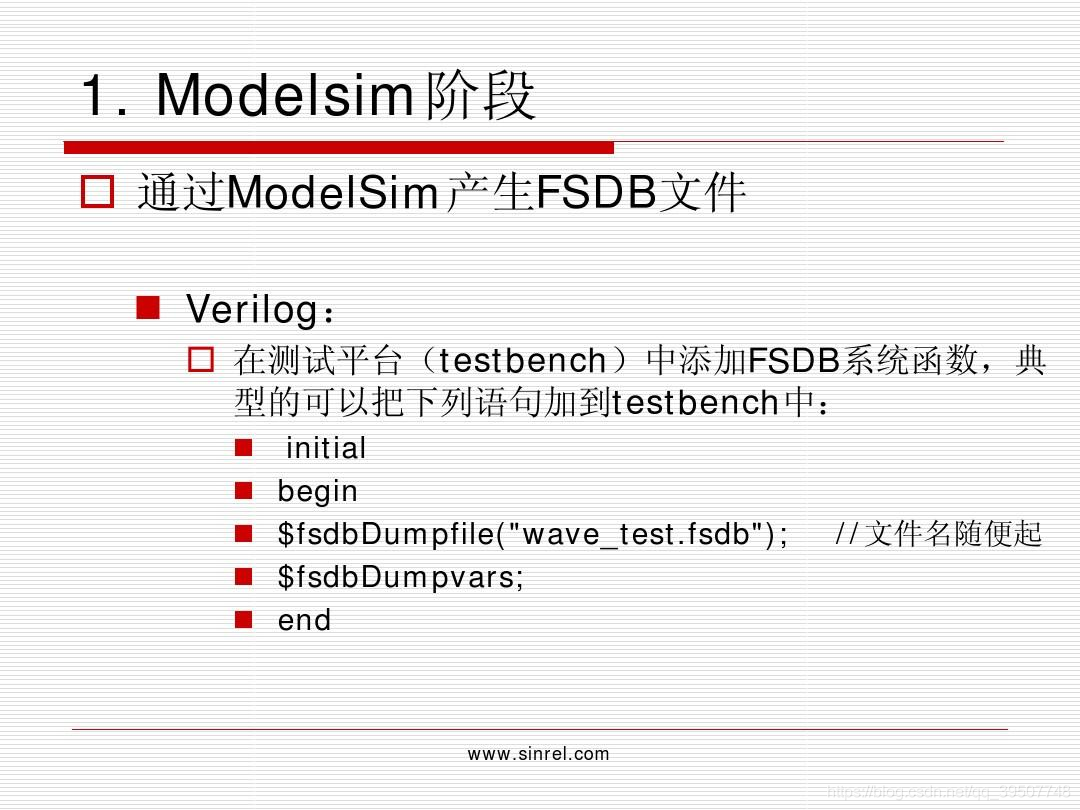 1. Modelsim阶段

通过ModelSim产生FSDB文件

Verilog：

在测试平台（testbench）中添加FSDB系统函数，典型的可以把下列语句加到testbench中：

initial

begin

\$fsdbDumpfile("wave_test.fsdb"); //文件名随便起

\$fsdbDumpvars;

end

www.sinrel.com

https://blog.csdn.net/qq_39507748